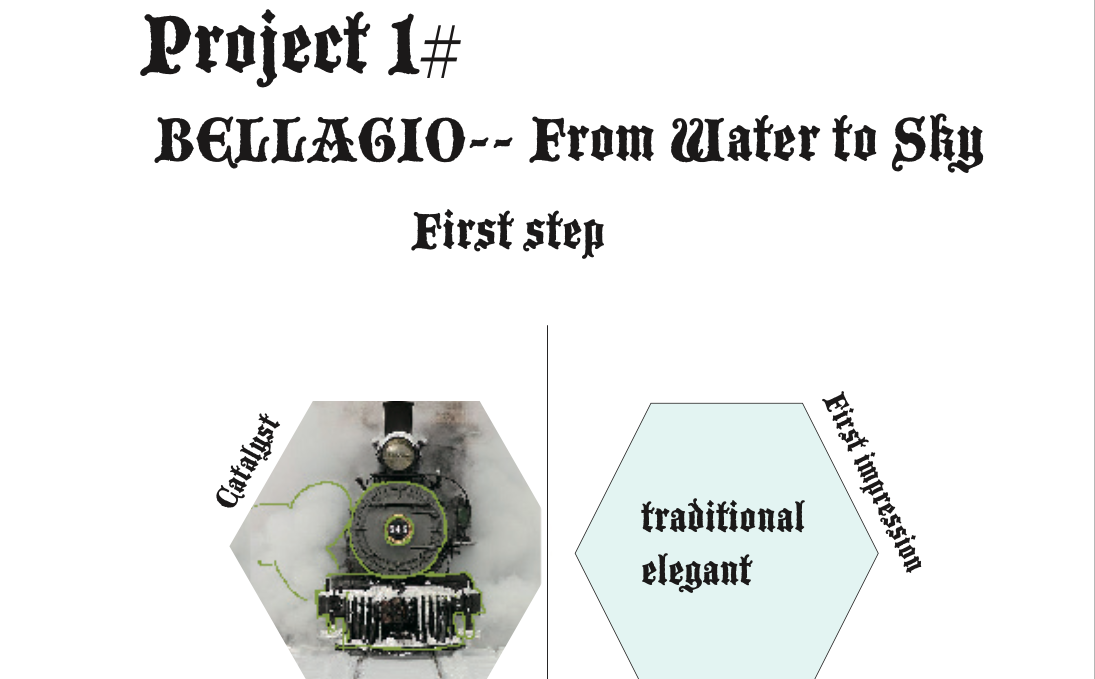 Project 1#

BELLAGIO-- From Water to Sky

First step

Catalyst

345

traditional
elegant

First impression